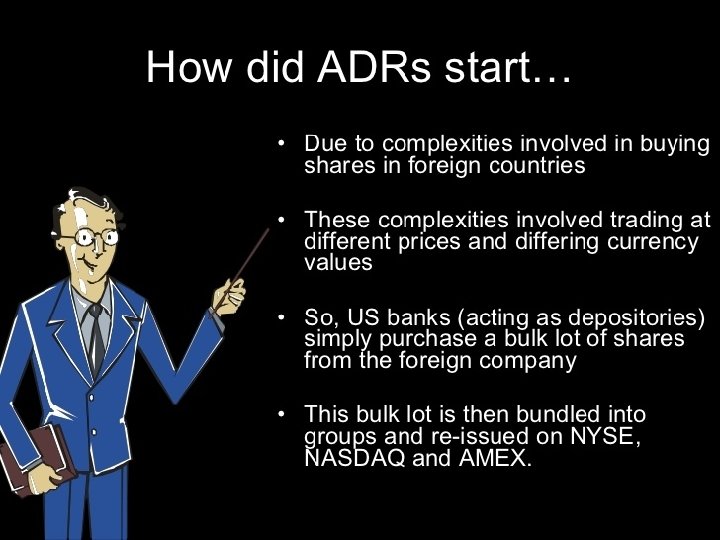 How did ADRs start…

• Due to complexities involved in buying shares in foreign countries

• These complexities involved trading at different prices and differing currency values

• So, US banks (acting as depositories) simply purchase a bulk lot of shares from the foreign company

• This bulk lot is then bundled into groups and re-issued on NYSE, NASDAQ and AMEX.